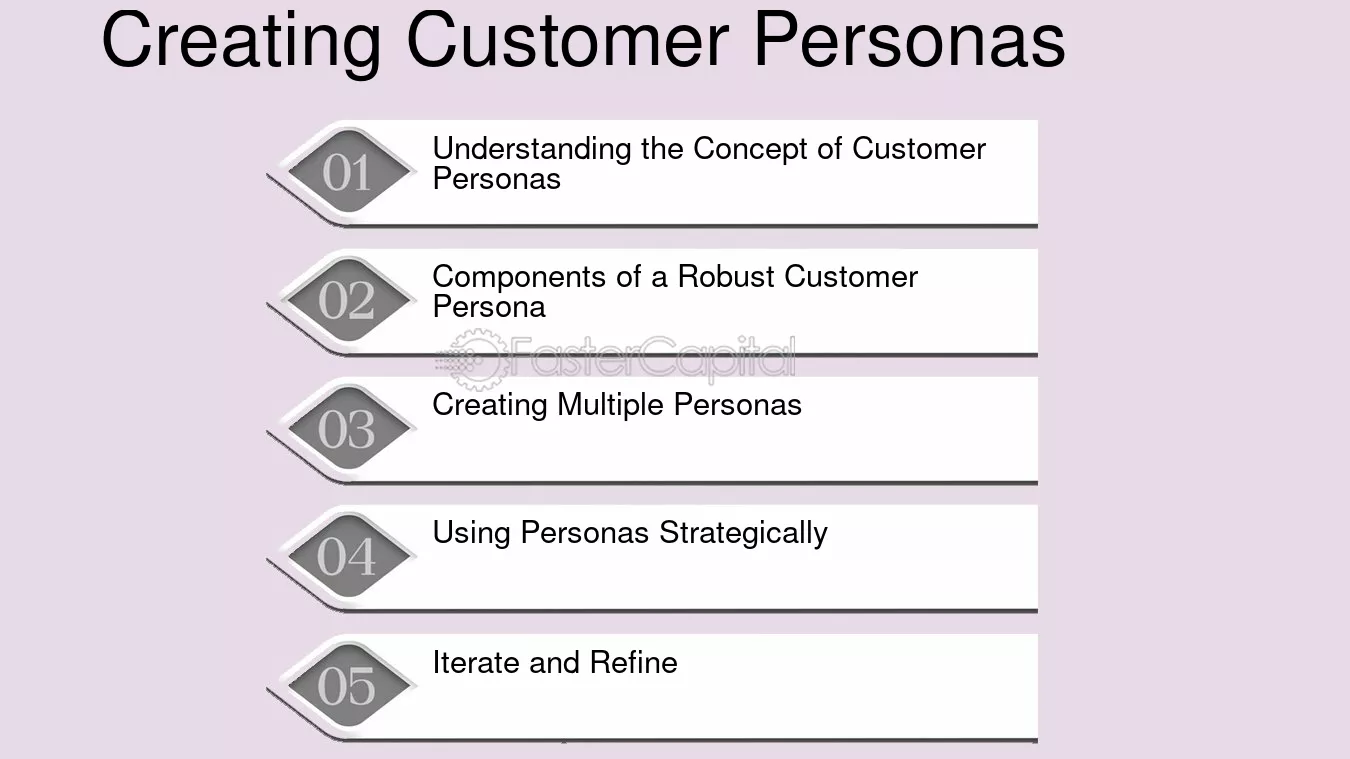 Creating Customer Personas

01

Understanding the Concept of Customer Personas

02

Components of a Robust Customer Persona

03

Creating Multiple Personas

04

Using Personas Strategically

05

Iterate and Refine

FasterCapital